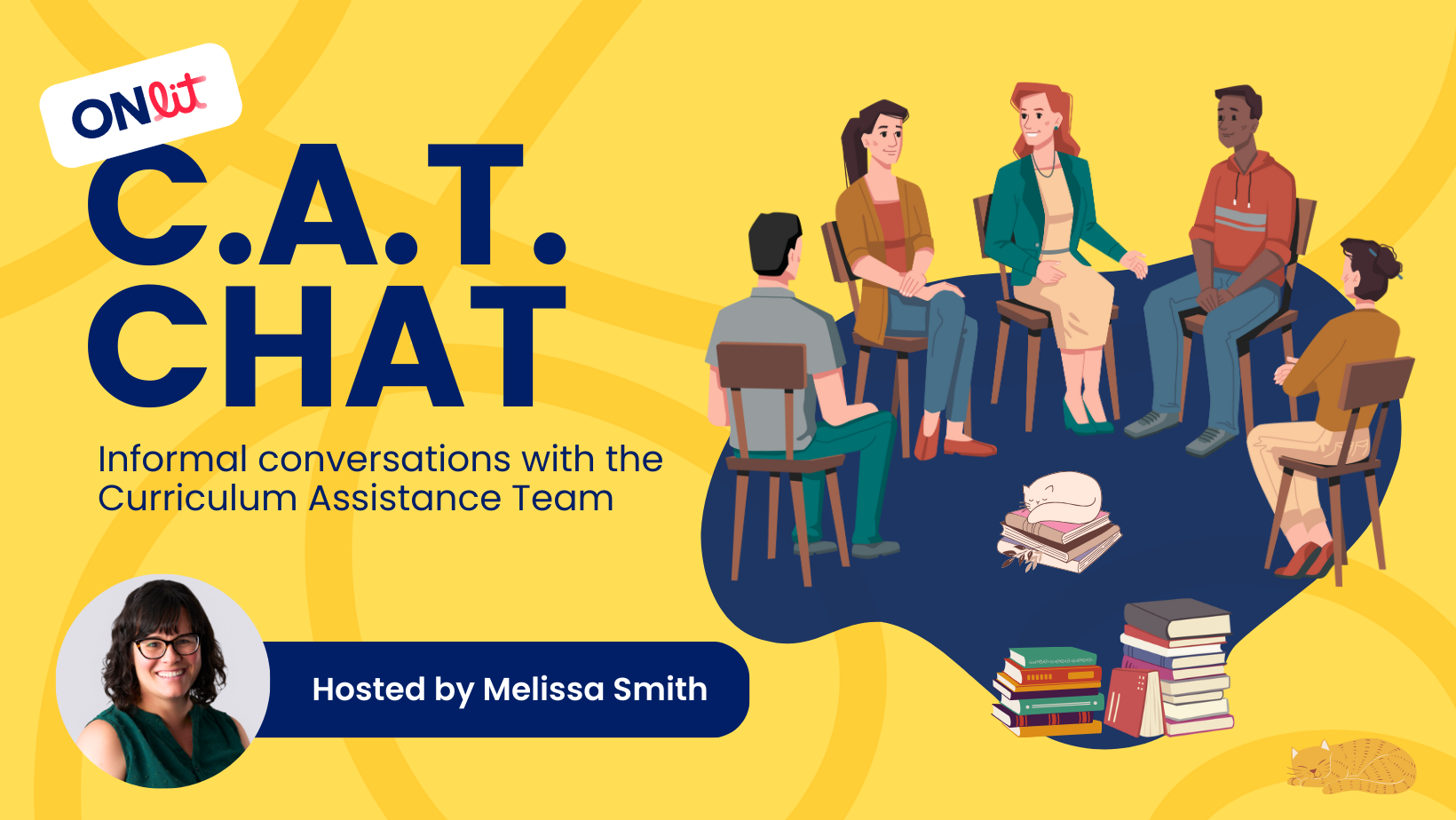 ONlit

C.A.T.
CHAT

Informal conversations with the Curriculum Assistance Team

Hosted by Melissa Smith